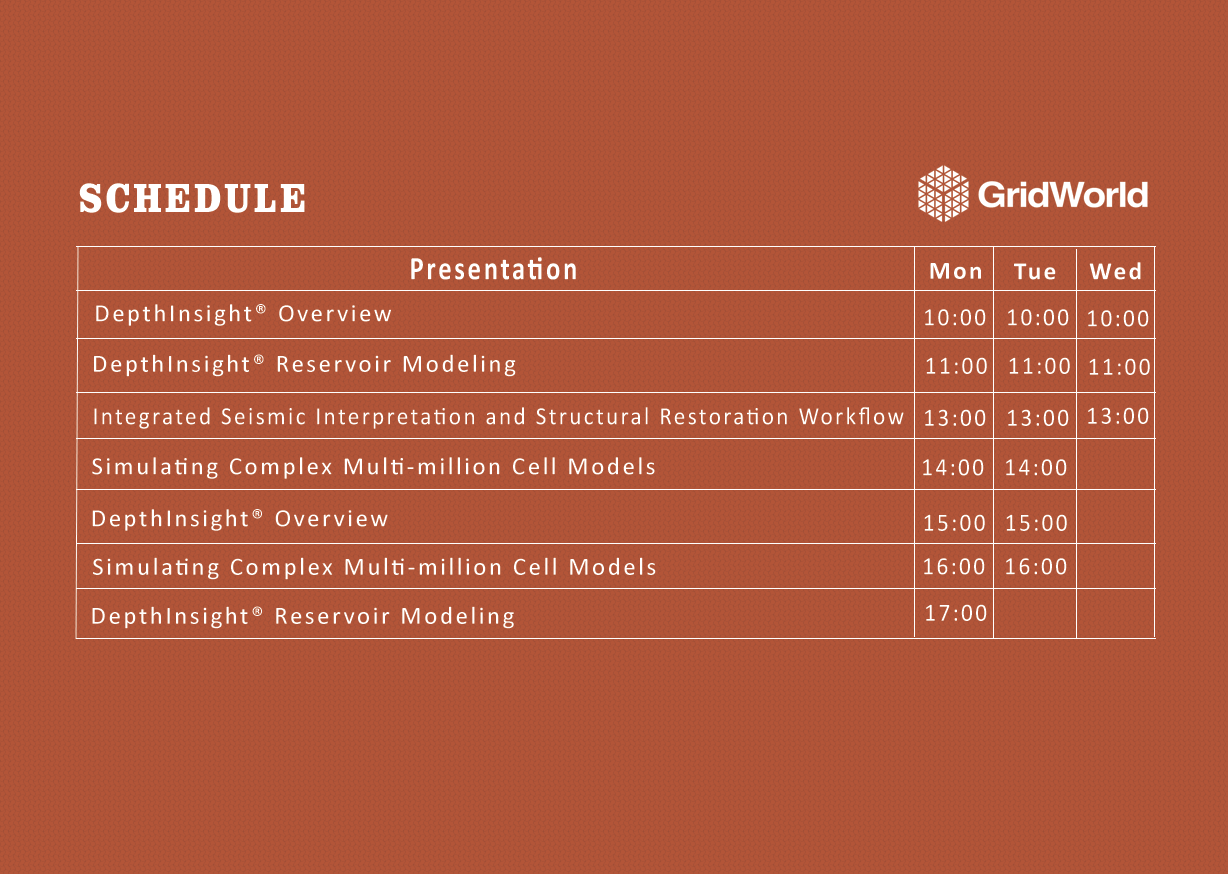 SCHEDULE

GridWorld

| Presentation | Mon | Tue | Wed |
|---|---|---|---|
| DepthInsight® Overview | 10:00 | 10:00 | 10:00 |
| DepthInsight® Reservoir Modeling | 11:00 | 11:00 | 11:00 |
| Integrated Seismic Interpretation and Structural Restoration Workflow | 13:00 | 13:00 | 13:00 |
| Simulating Complex Multi-million Cell Models | 14:00 | 14:00 | |
| DepthInsight® Overview | 15:00 | 15:00 | |
| Simulating Complex Multi-million Cell Models | 16:00 | 16:00 | |
| DepthInsight® Reservoir Modeling | 17:00 | | |